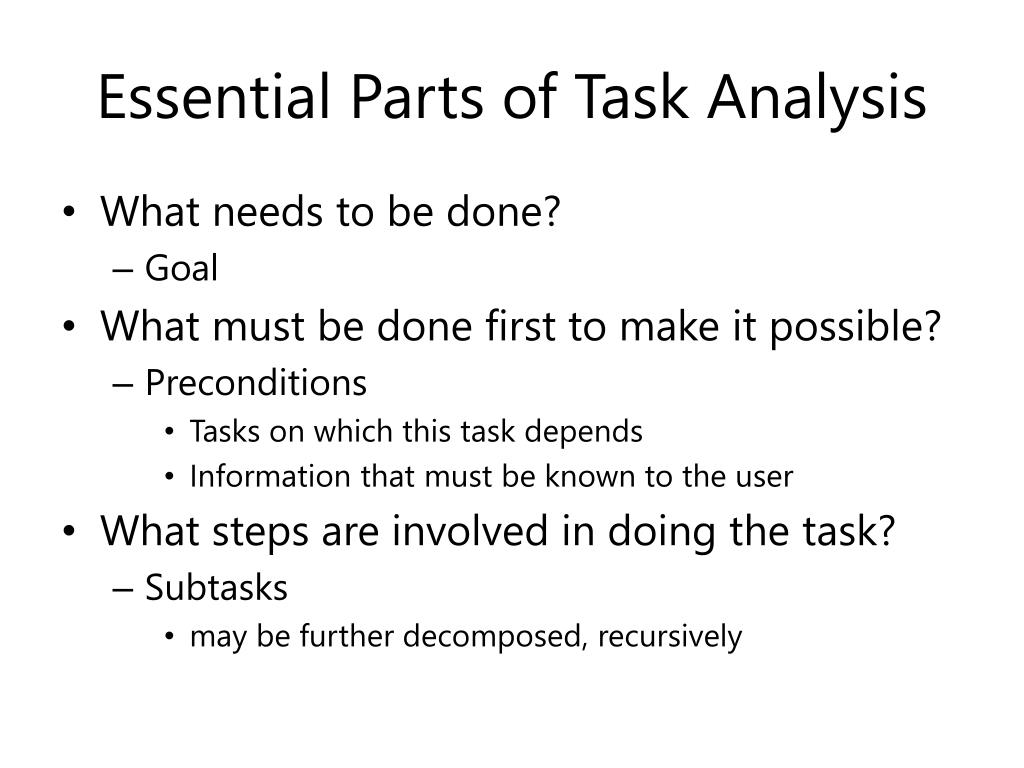 Essential Parts of Task Analysis

• What needs to be done?
– Goal
• What must be done first to make it possible?
– Preconditions
• Tasks on which this task depends
• Information that must be known to the user
• What steps are involved in doing the task?
– Subtasks
• may be further decomposed, recursively